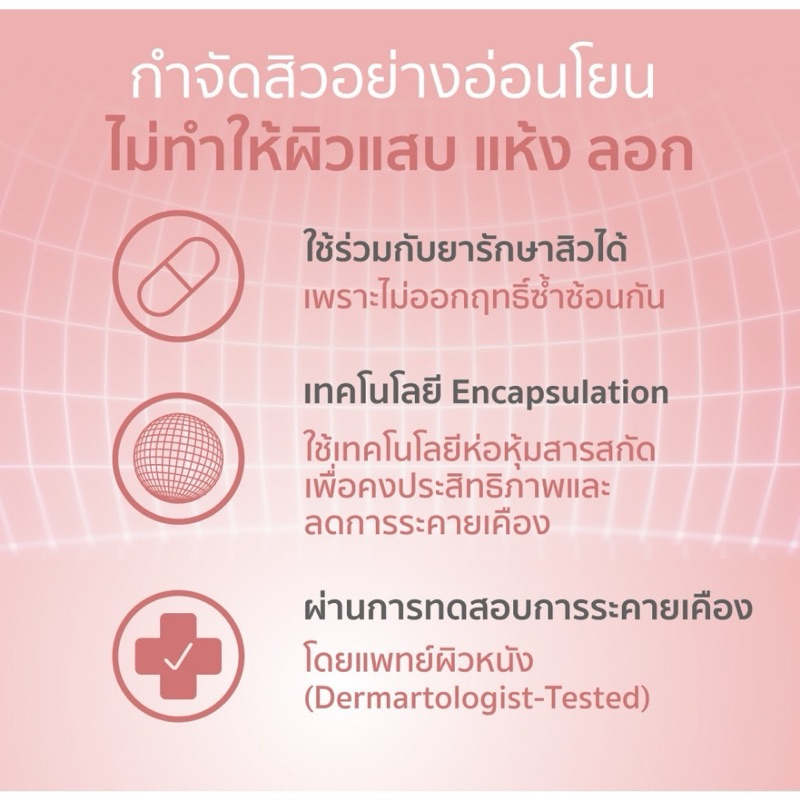 กำจัดสิวอย่างอ่อนโยน
ไม่ทำให้ผิวแสบ แห้ง ลอก

ใช้ร่วมกับยารักษาสิวได้
เพราะไม่ออกฤทธิ์ซ้ำซ้อนกัน

เทคโนโลยี Encapsulation
ใช้เทคโนโลยีห่อหุ้มสารสกัด เพื่อคงประสิทธิภาพและ ลดการระคายเคือง

ผ่านการทดสอบการระคายเคือง
โดยแพทย์ผิวหนัง (Dermartologist-Tested)